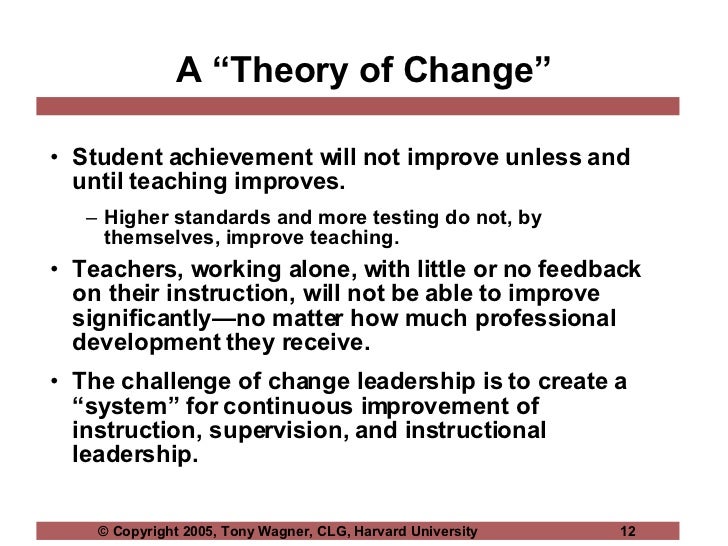 A “Theory of Change”

• Student achievement will not improve unless and until teaching improves.

– Higher standards and more testing do not, by themselves, improve teaching.

• Teachers, working alone, with little or no feedback on their instruction, will not be able to improve significantly—no matter how much professional development they receive.

• The challenge of change leadership is to create a “system” for continuous improvement of instruction, supervision, and instructional leadership.

© Copyright 2005, Tony Wagner, CLG, Harvard University 12